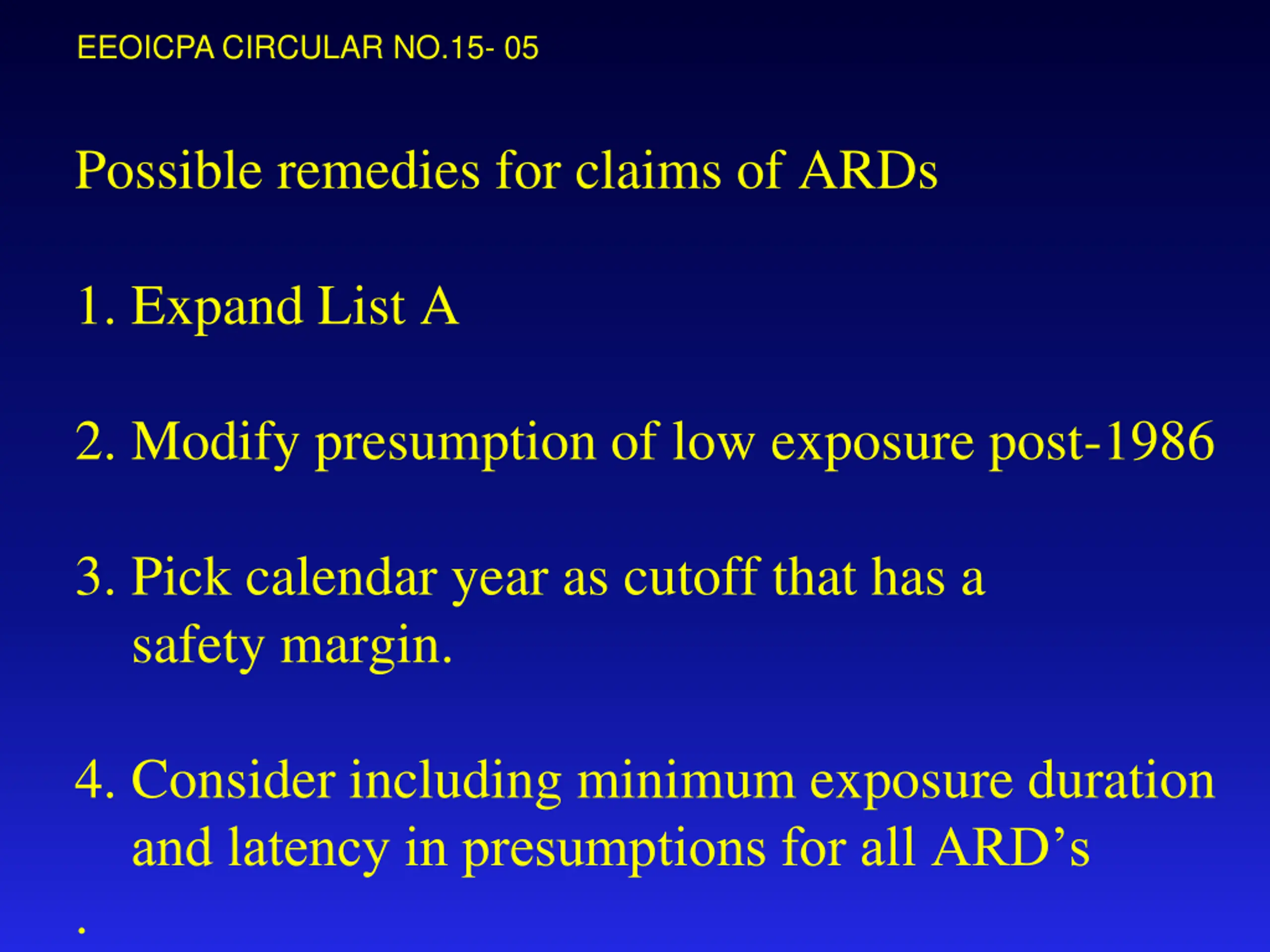 EEOICPA CIRCULAR NO.15- 05

Possible remedies for claims of ARDs

1. Expand List A

2. Modify presumption of low exposure post-1986

3. Pick calendar year as cutoff that has a safety margin.

4. Consider including minimum exposure duration and latency in presumptions for all ARD’s

.